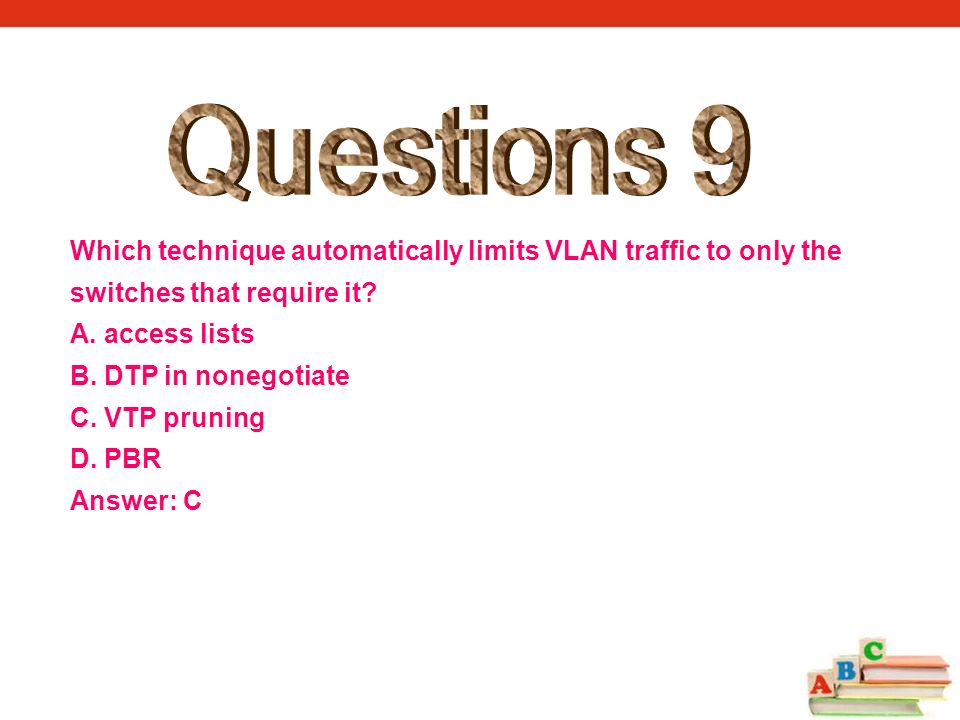 Questions 9

Which technique automatically limits VLAN traffic to only the switches that require it?
A. access lists
B. DTP in nonegotiate
C. VTP pruning
D. PBR
Answer: C

A B C